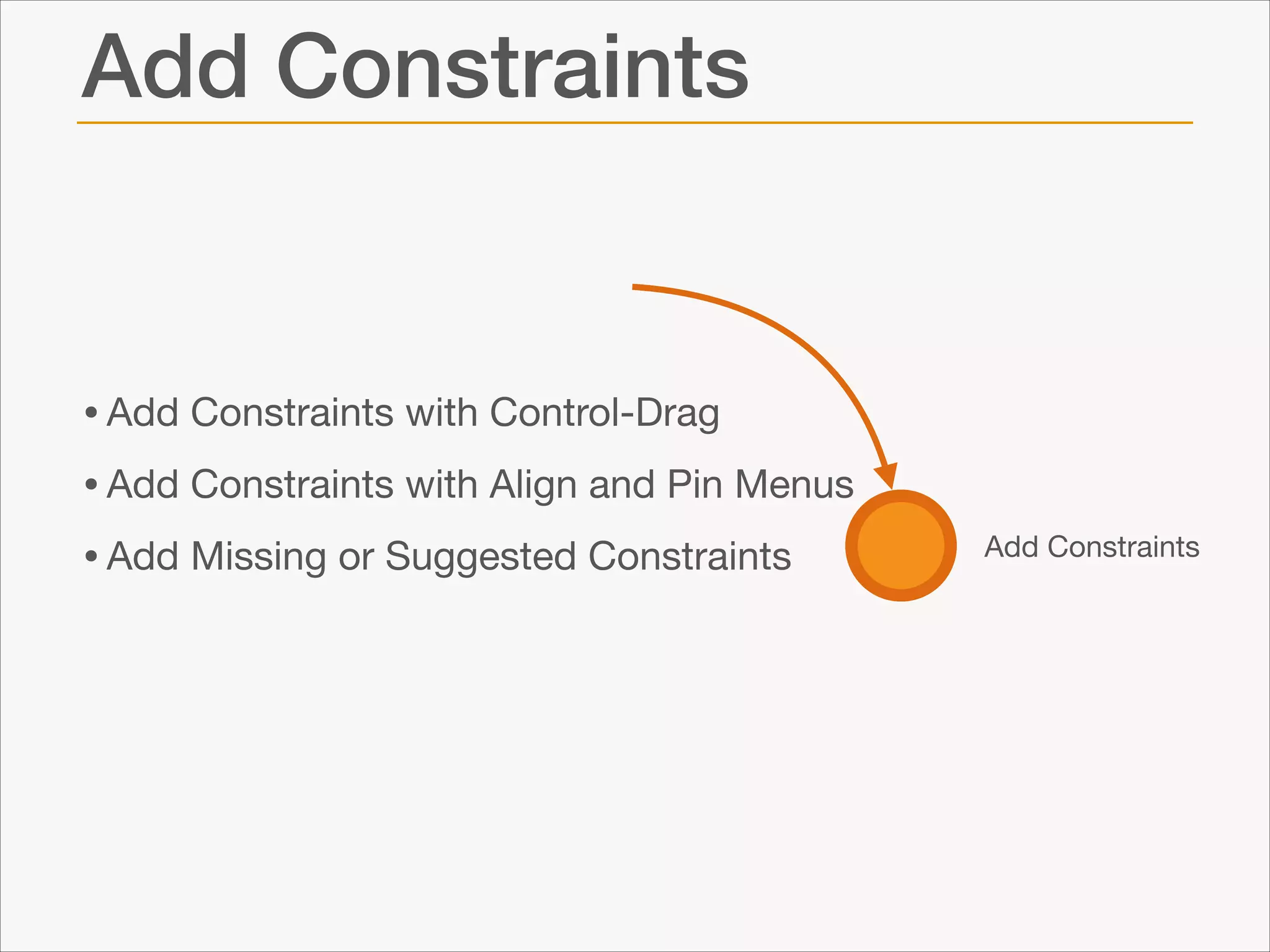 Add Constraints

• Add Constraints with Control-Drag
• Add Constraints with Align and Pin Menus
• Add Missing or Suggested Constraints

Add Constraints